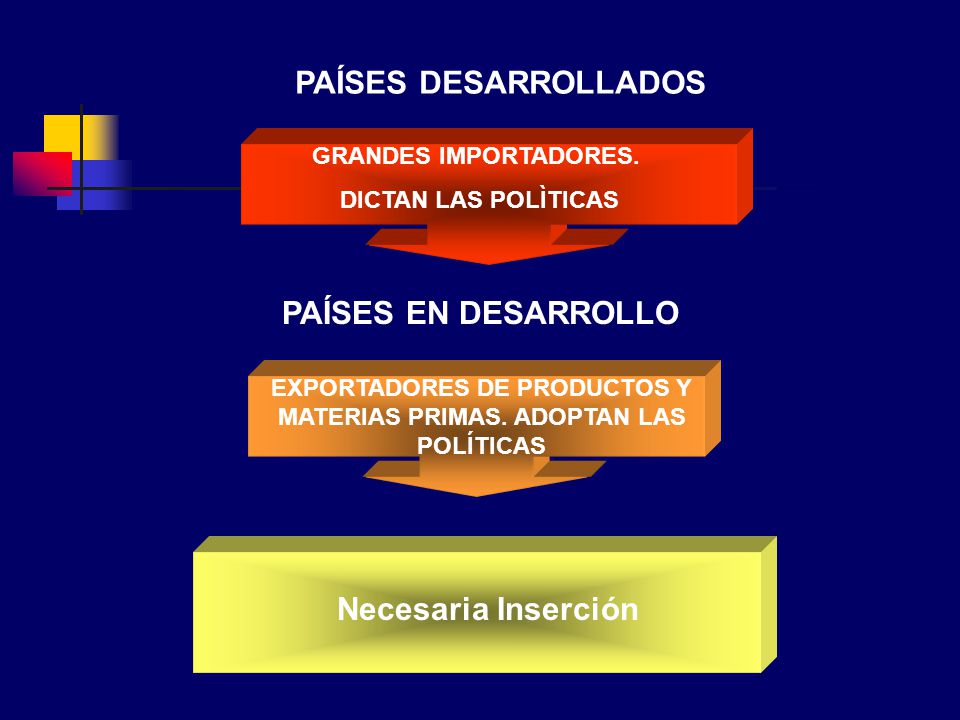 PAÍSES DESARROLLADOS

GRANDES IMPORTADORES.

DICTAN LAS POLÌTICAS

PAÍSES EN DESARROLLO

EXPORTADORES DE PRODUCTOS Y MATERIAS PRIMAS. ADOPTAN LAS POLÍTICAS

Necesaria Inserción